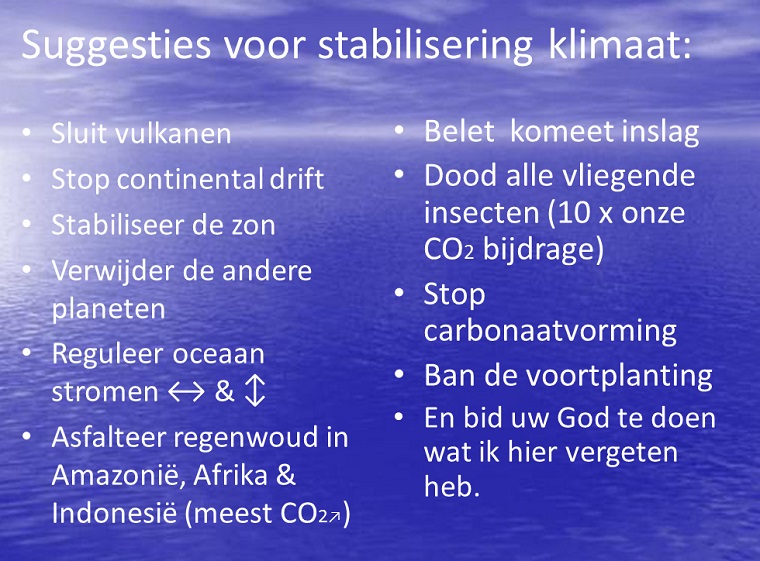 Suggesties voor stabilisering klimaat:

• Sluit vulkanen
• Stop continental drift
• Stabiliseer de zon
• Verwijder de andere planeten
• Reguleer oceaan stromen ↔ & ↕
• Asfalteer regenwoud in Amazonië, Afrika & Indonesië (meest $CO_2$↗)

• Belet  komeet inslag
• Dood alle vliegende insecten (10 x onze $CO_2$ bijdrage)
• Stop carbonaatvorming
• Ban de voortplanting
• En bid uw God te doen wat ik hier vergeten heb.